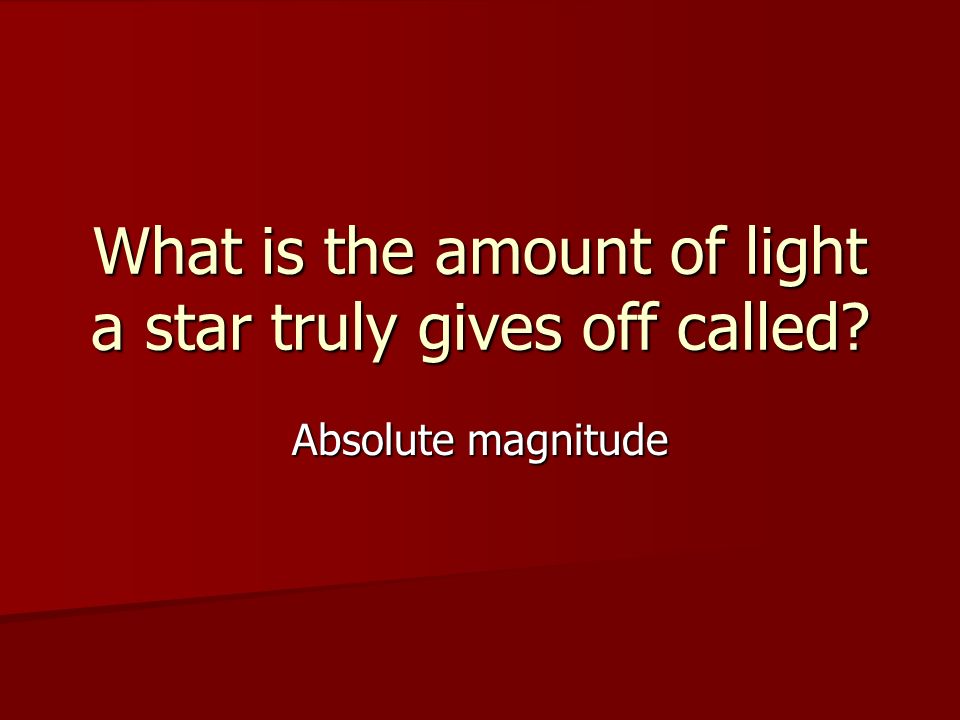 What is the amount of light a star truly gives off called?

Absolute magnitude